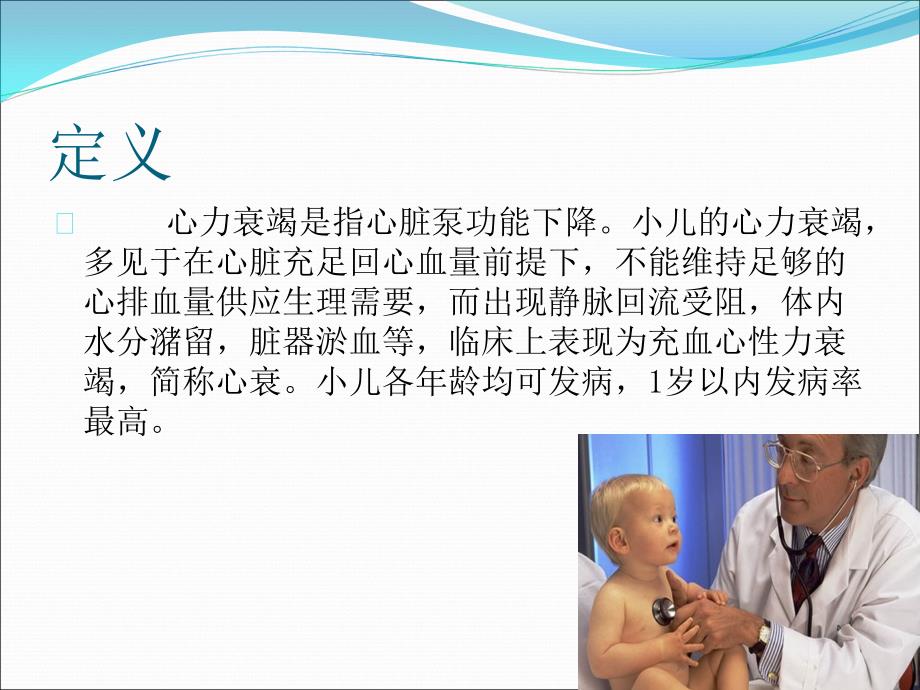 定义

心力衰竭是指心脏泵功能下降。小儿的心力衰竭，多见于在心脏充足回心血量前提下，不能维持足够的心排血量供应生理需要，而出现静脉回流受阻，体内水分潴留，脏器淤血等，临床上表现为充血心性力衰竭，简称心衰。小儿各年龄均可发病，1岁以内发病率最高。